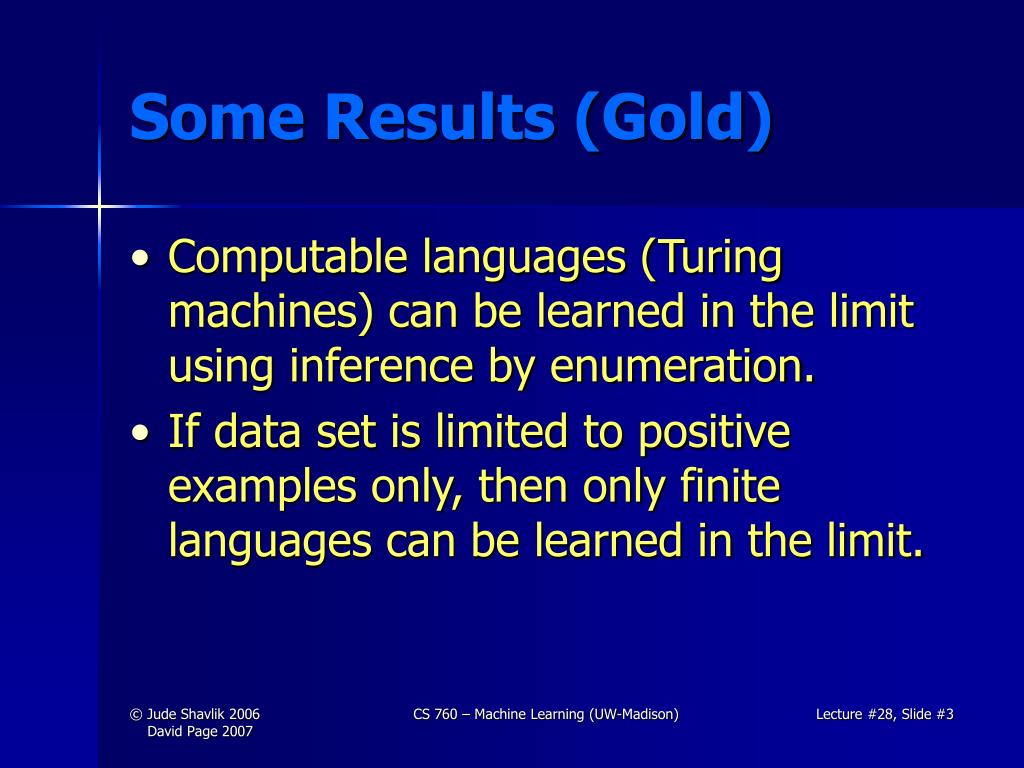 Some Results (Gold)

• Computable languages (Turing machines) can be learned in the limit using inference by enumeration.
• If data set is limited to positive examples only, then only finite languages can be learned in the limit.

© Jude Shavlik 2006
David Page 2007

CS 760 – Machine Learning (UW-Madison)

Lecture #28, Slide #3